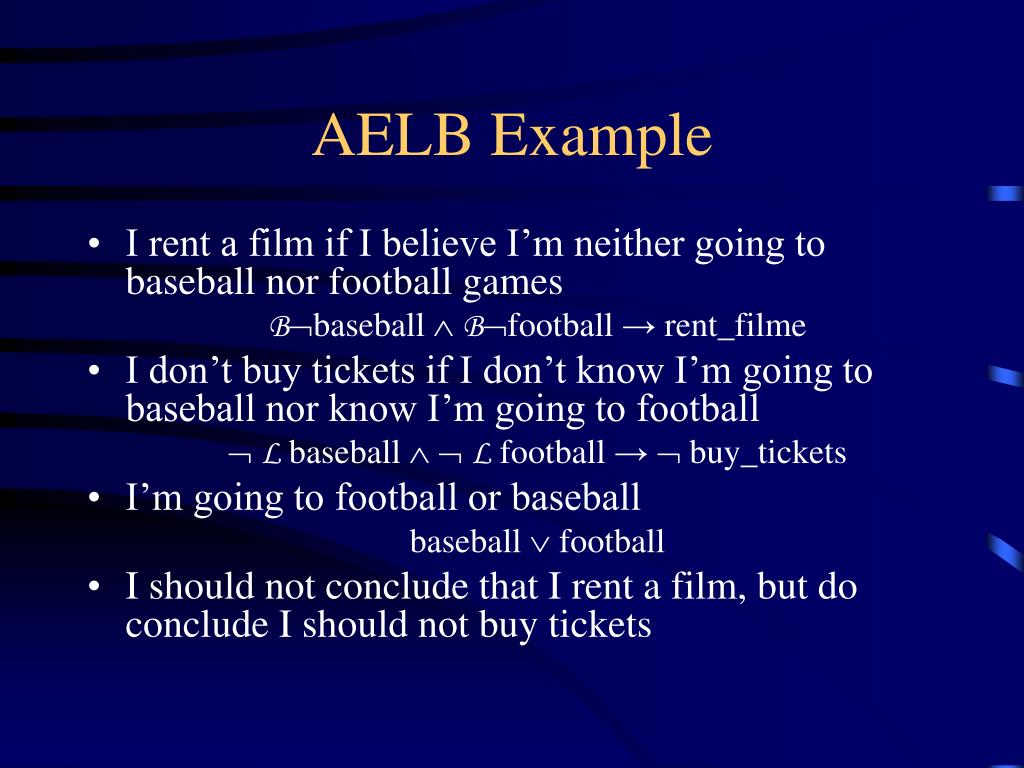 AELB Example

• I rent a film if I believe I'm neither going to baseball nor football games

$\mathcal{B}\neg$baseball $\wedge$ $\mathcal{B}\neg$football $\rightarrow$ rent_filme

• I don't buy tickets if I don't know I'm going to baseball nor know I'm going to football

$\neg$ $\mathcal{L}$ baseball $\wedge$ $\neg$ $\mathcal{L}$ football $\rightarrow$ $\neg$ buy_tickets

• I'm going to football or baseball

baseball $\vee$ football

• I should not conclude that I rent a film, but do conclude I should not buy tickets